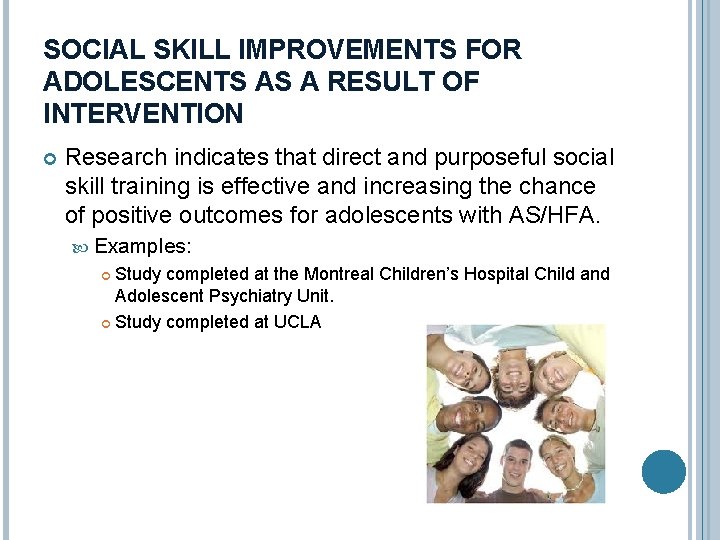 SOCIAL SKILL IMPROVEMENTS FOR ADOLESCENTS AS A RESULT OF INTERVENTION

Research indicates that direct and purposeful social skill training is effective and increasing the chance of positive outcomes for adolescents with AS/HFA.

Examples:

Study completed at the Montreal Children's Hospital Child and Adolescent Psychiatry Unit.

Study completed at UCLA